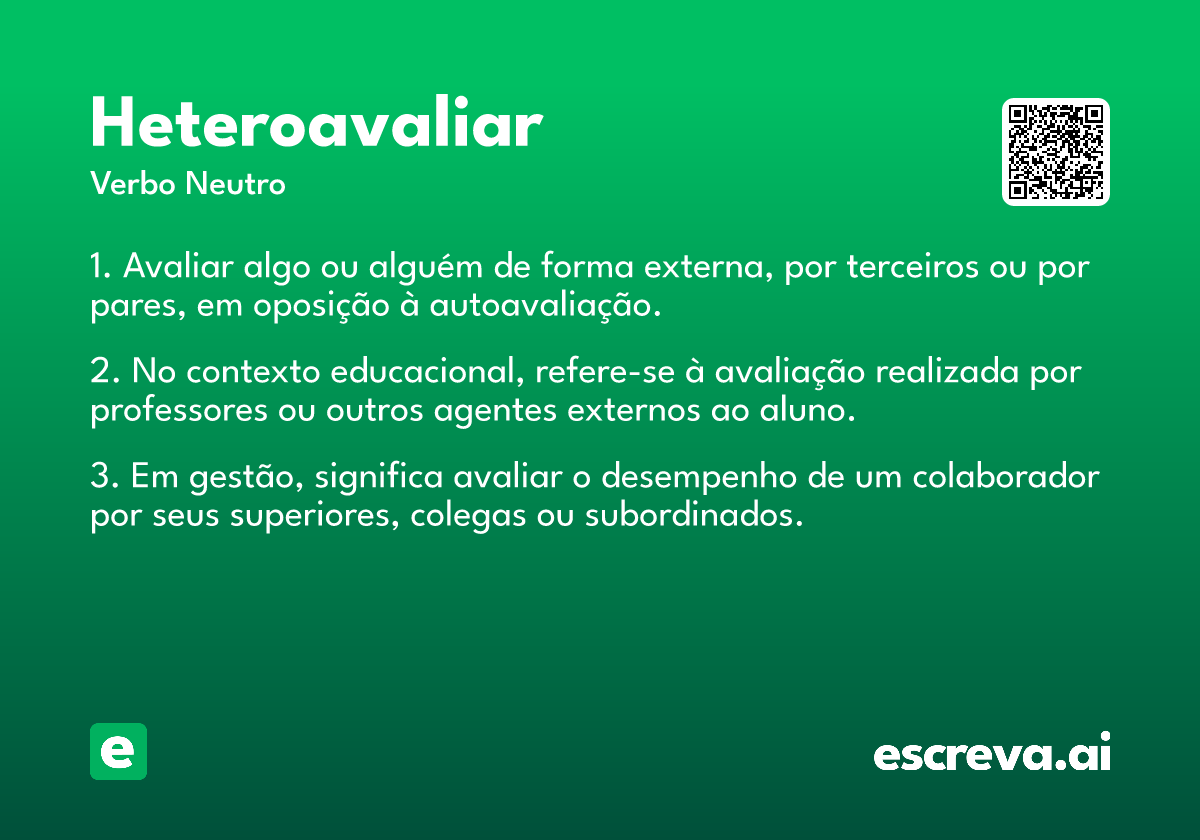 Heteroavaliar
Verbo Neutro

1. Avaliar algo ou alguém de forma externa, por terceiros ou por pares, em oposição à autoavaliação.

2. No contexto educacional, refere-se à avaliação realizada por professores ou outros agentes externos ao aluno.

3. Em gestão, significa avaliar o desempenho de um colaborador por seus superiores, colegas ou subordinados.

e

escreva.ai